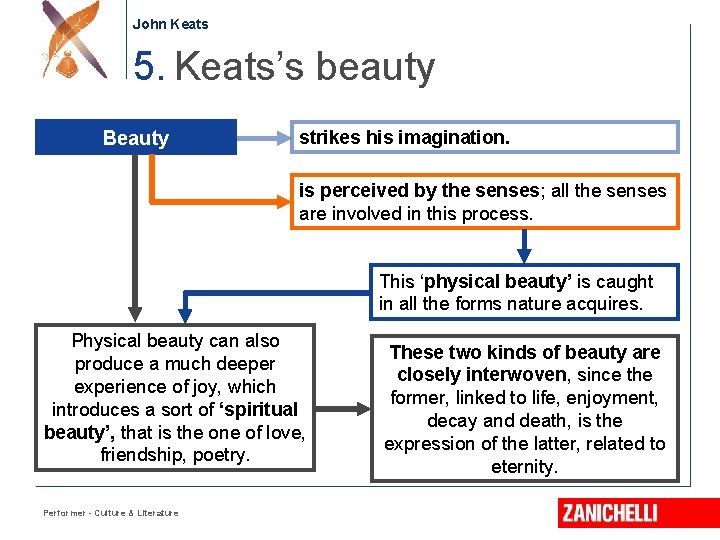 John Keats

5. Keats's beauty

Beauty

strikes his imagination.

is perceived by the senses; all the senses are involved in this process.

This 'physical beauty' is caught in all the forms nature acquires.

Physical beauty can also produce a much deeper experience of joy, which introduces a sort of 'spiritual beauty', that is the one of love, friendship, poetry.

These two kinds of beauty are closely interwoven, since the former, linked to life, enjoyment, decay and death, is the expression of the latter, related to eternity.

Performer - Culture & Literature

ZANICHELLI